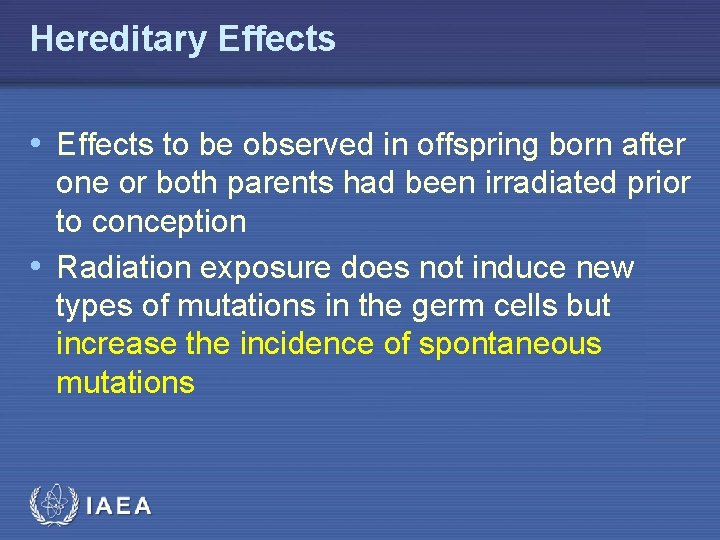 Hereditary Effects

• Effects to be observed in offspring born after one or both parents had been irradiated prior to conception

• Radiation exposure does not induce new types of mutations in the germ cells but increase the incidence of spontaneous mutations

IAEA